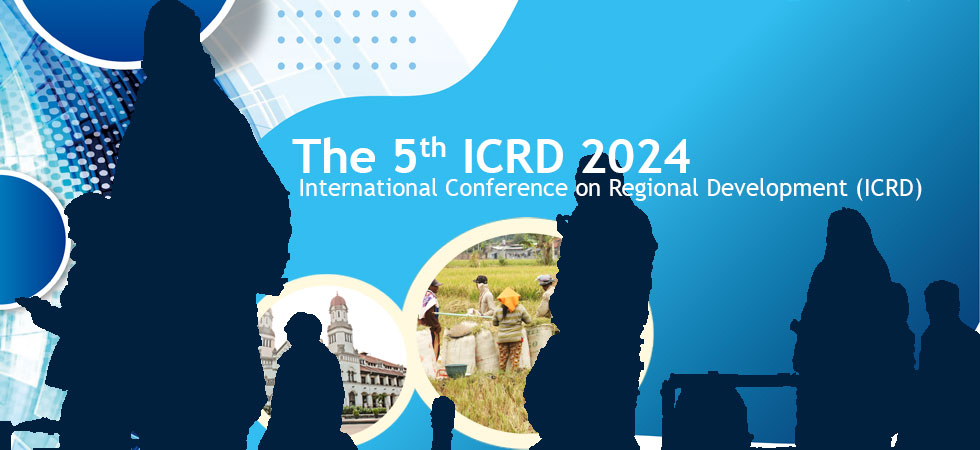 The 5$^{th}$ ICRD 2024
International Conference on Regional Development (ICRD)